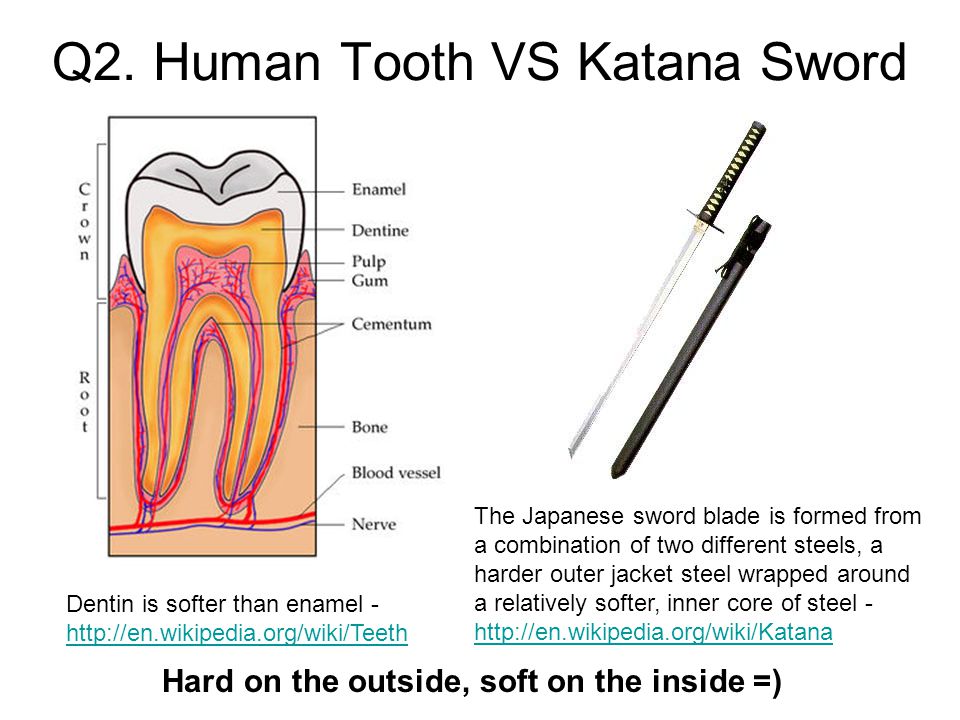 Q2. Human Tooth VS Katana Sword

Crown

Root

Enamel

Dentine

Pulp

Gum

Cementum

Bone

Blood vessel

Nerve

Dentin is softer than enamel - http://en.wikipedia.org/wiki/Teeth

The Japanese sword blade is formed from a combination of two different steels, a harder outer jacket steel wrapped around a relatively softer, inner core of steel - http://en.wikipedia.org/wiki/Katana

Hard on the outside, soft on the inside =)